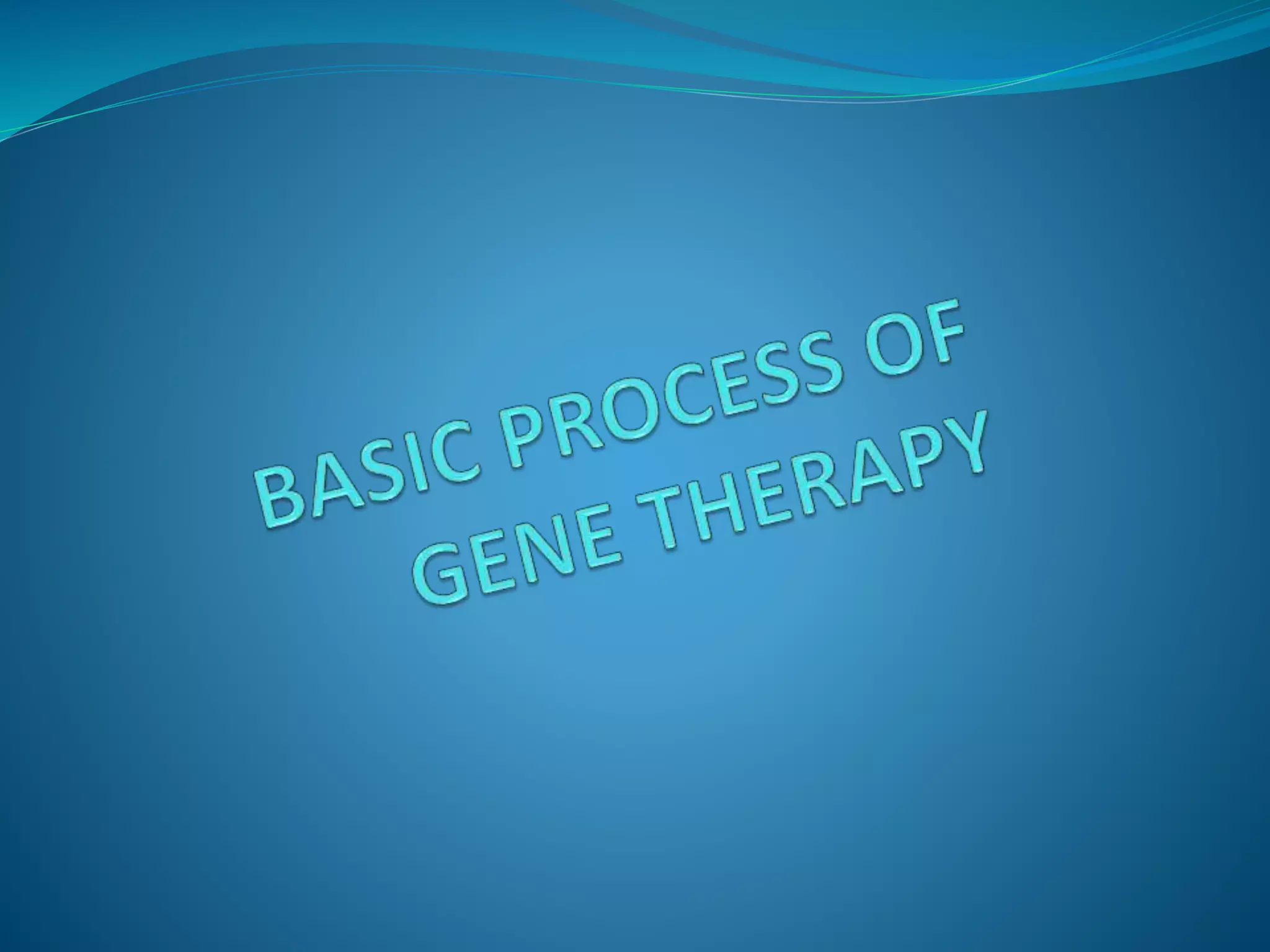 BASIC PROCESS OF
GENE THERAPY